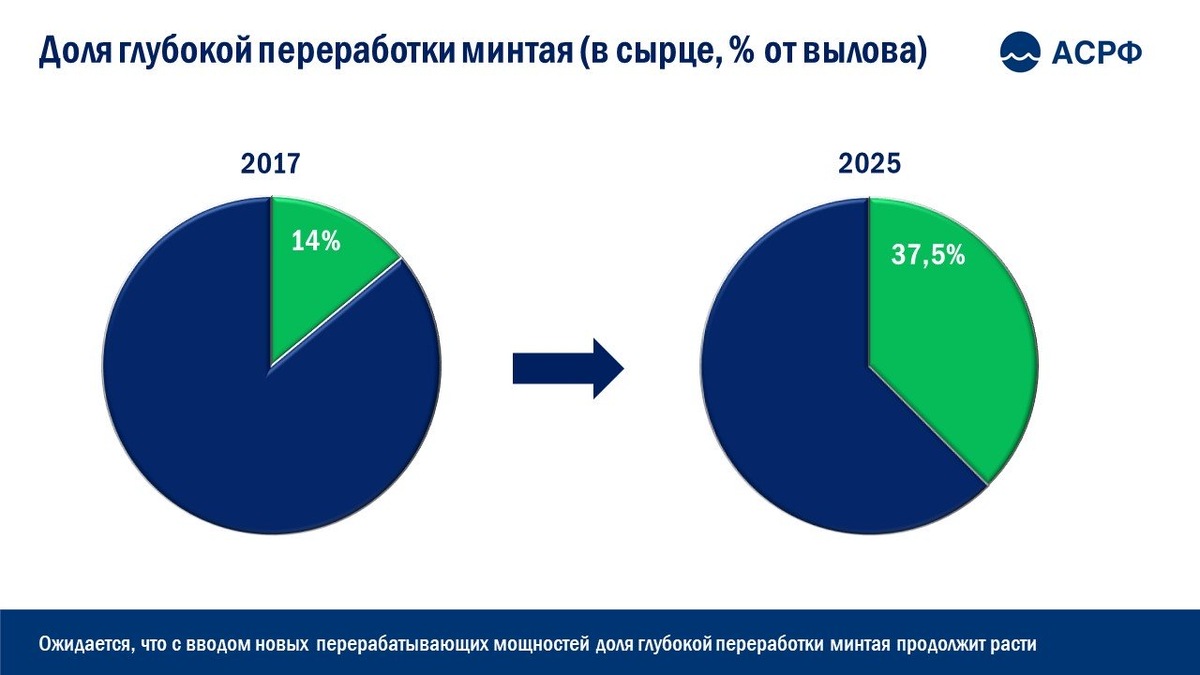 Доля глубокой переработки минтая (в сырце, % от вылова)

АСРФ

2017

14%

2025

37,5%

Ожидается, что с вводом новых перерабатывающих мощностей доля глубокой переработки минтая продолжит расти